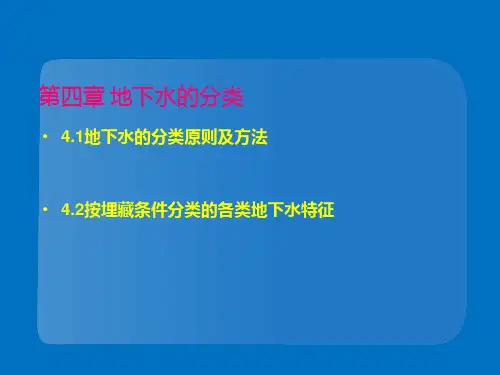 第四章 地下水的分类

• 4.1地下水的分类原则及方法

• 4.2按埋藏条件分类的各类地下水特征